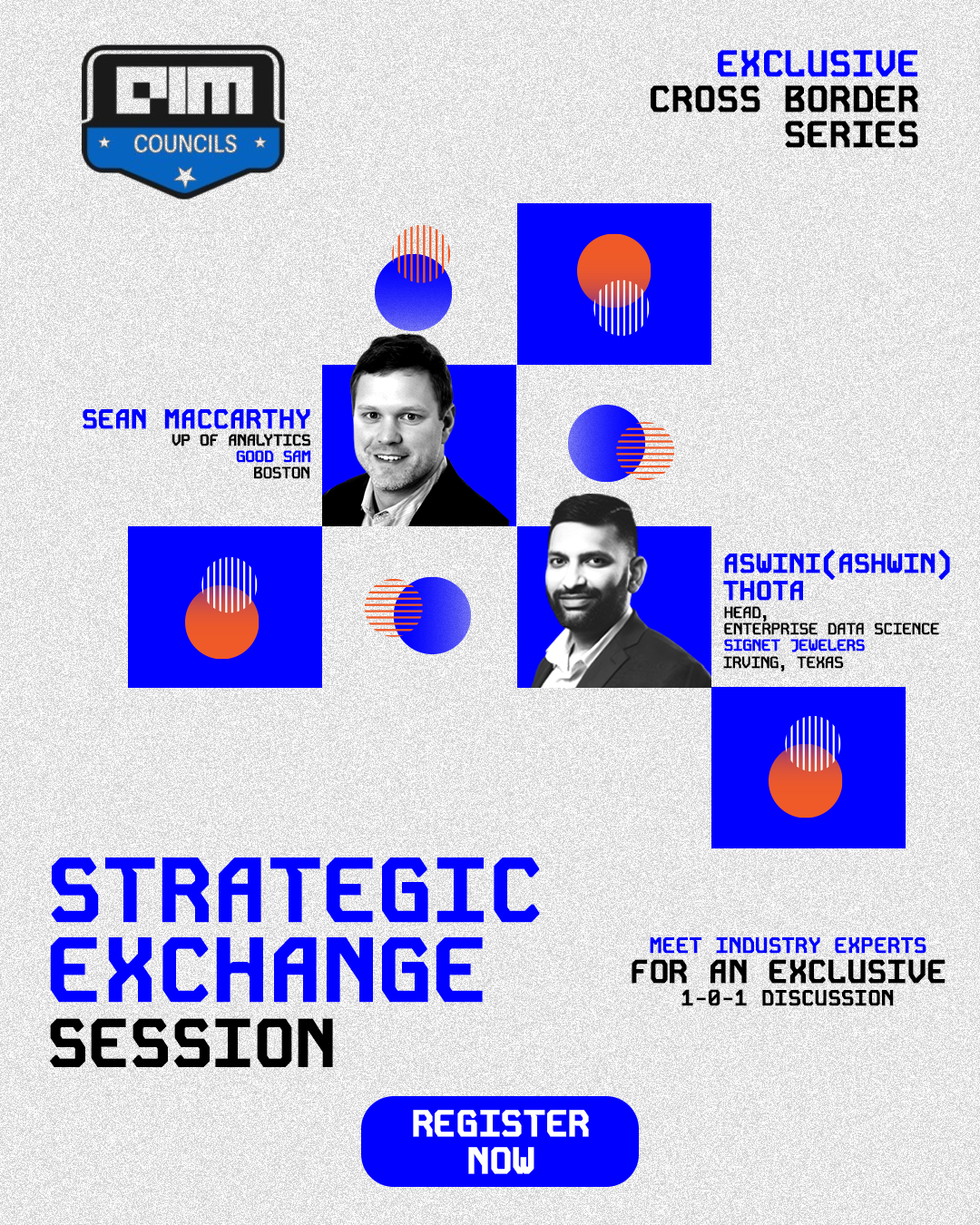 AIM
COUNCILS

EXCLUSIVE
CROSS BORDER
SERIES

SEAN MACCARTHY
VP OF ANALYTICS
GOOD SAM
BOSTON

ASWINI(ASHWIN) THOTA
HEAD,
ENTERPRISE DATA SCIENCE
SIGNET JEWELERS
IRVING, TEXAS

STRATEGIC
EXCHANGE
SESSION

MEET INDUSTRY EXPERTS
FOR AN EXCLUSIVE
1-0-1 DISCUSSION

REGISTER NOW